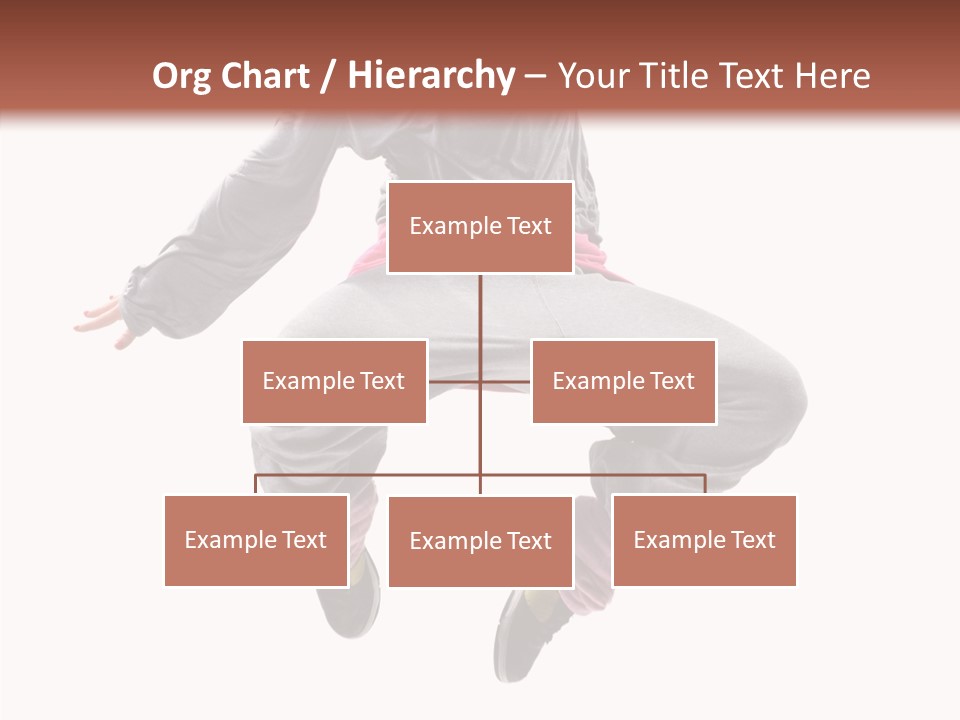 Org Chart / Hierarchy – Your Title Text Here

Example Text

Example Text

Example Text

Example Text

Example Text

Example Text